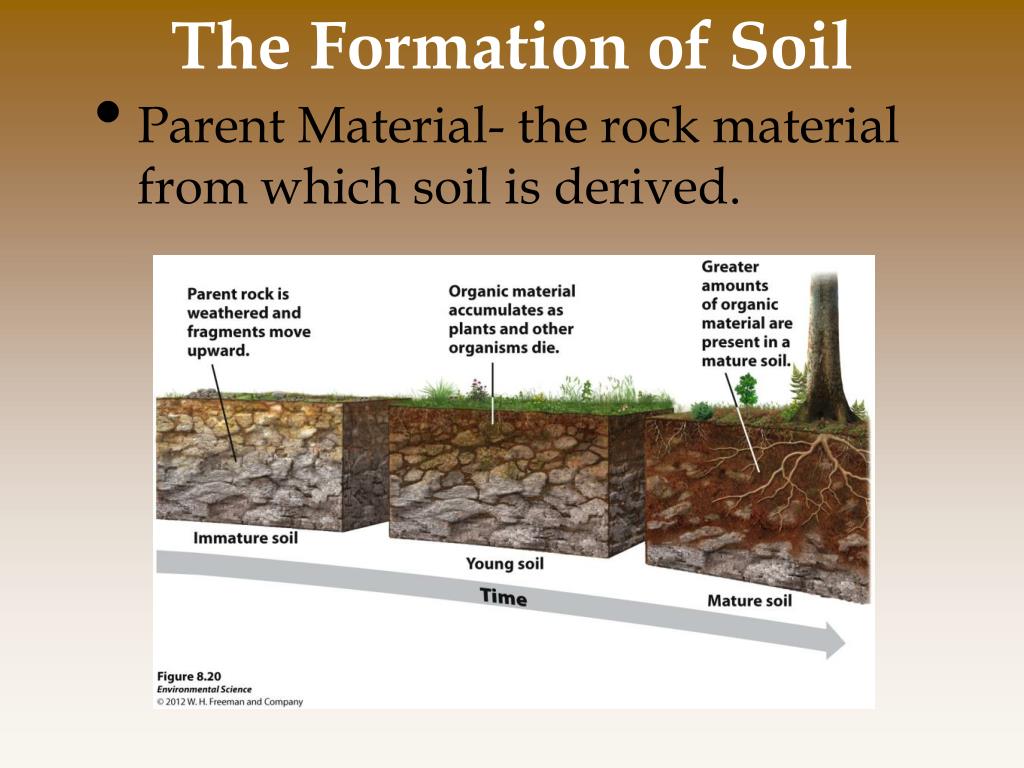 The Formation of Soil

• Parent Material- the rock material from which soil is derived.

Parent rock is weathered and fragments move upward.

Organic material accumulates as plants and other organisms die.

Greater amounts of organic material are present in a mature soil.

Immature soil

Young soil

Mature soil

Time

Figure 8.20
Environmental Science
© 2012 W. H. Freeman and Company